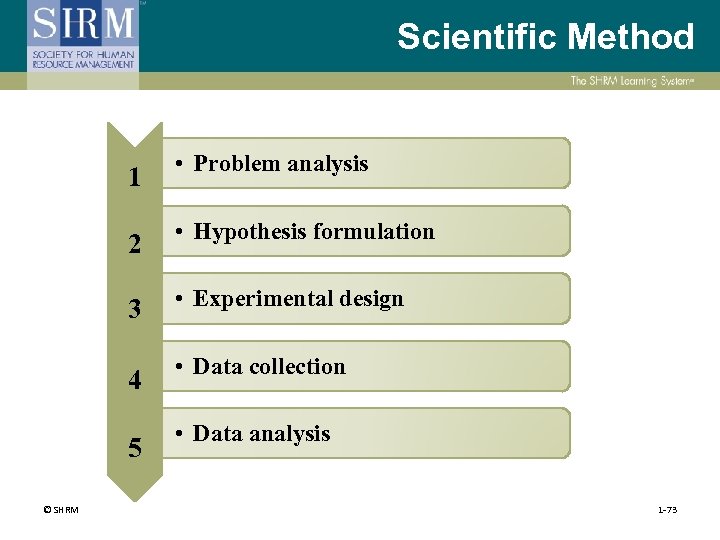 SHRM
SOCIETY FOR HUMAN RESOURCE MANAGEMENT

Scientific Method

The SHRM Learning System®

1
• Problem analysis

2
• Hypothesis formulation

3
• Experimental design

4
• Data collection

5
• Data analysis

© SHRM

1-73